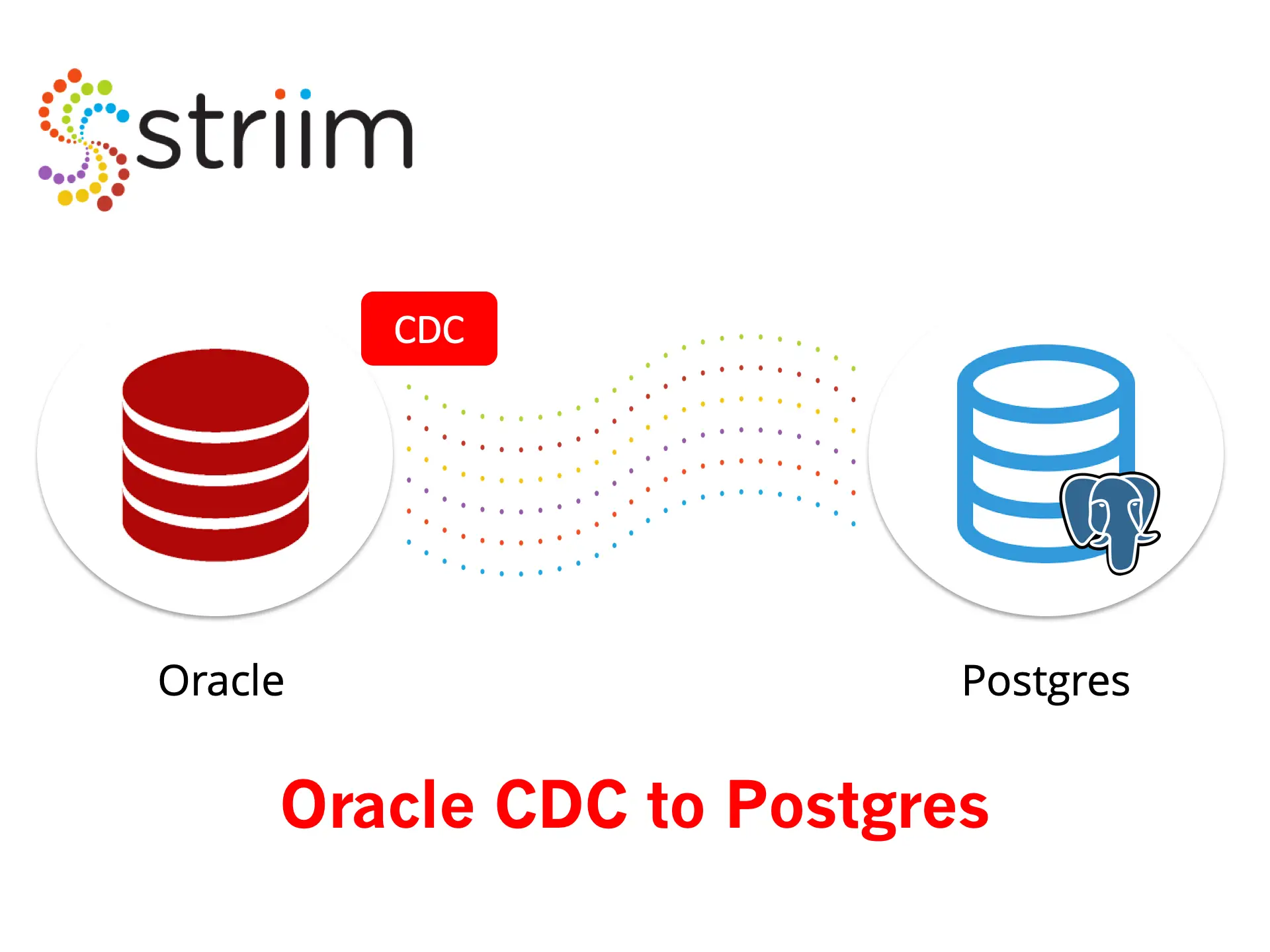 striim

CDC

Oracle

Postgres

Oracle CDC to Postgres